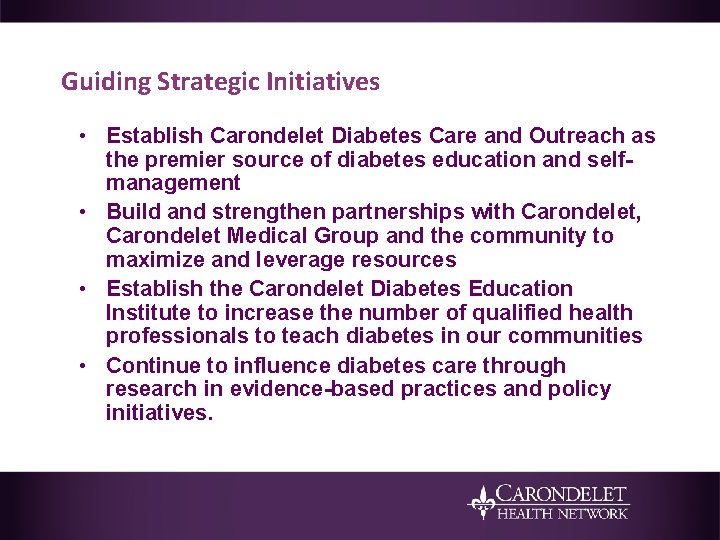 Guiding Strategic Initiatives

• Establish Carondelet Diabetes Care and Outreach as the premier source of diabetes education and self-management

• Build and strengthen partnerships with Carondelet, Carondelet Medical Group and the community to maximize and leverage resources

• Establish the Carondelet Diabetes Education Institute to increase the number of qualified health professionals to teach diabetes in our communities

• Continue to influence diabetes care through research in evidence-based practices and policy initiatives.

CARONDELET HEALTH NETWORK